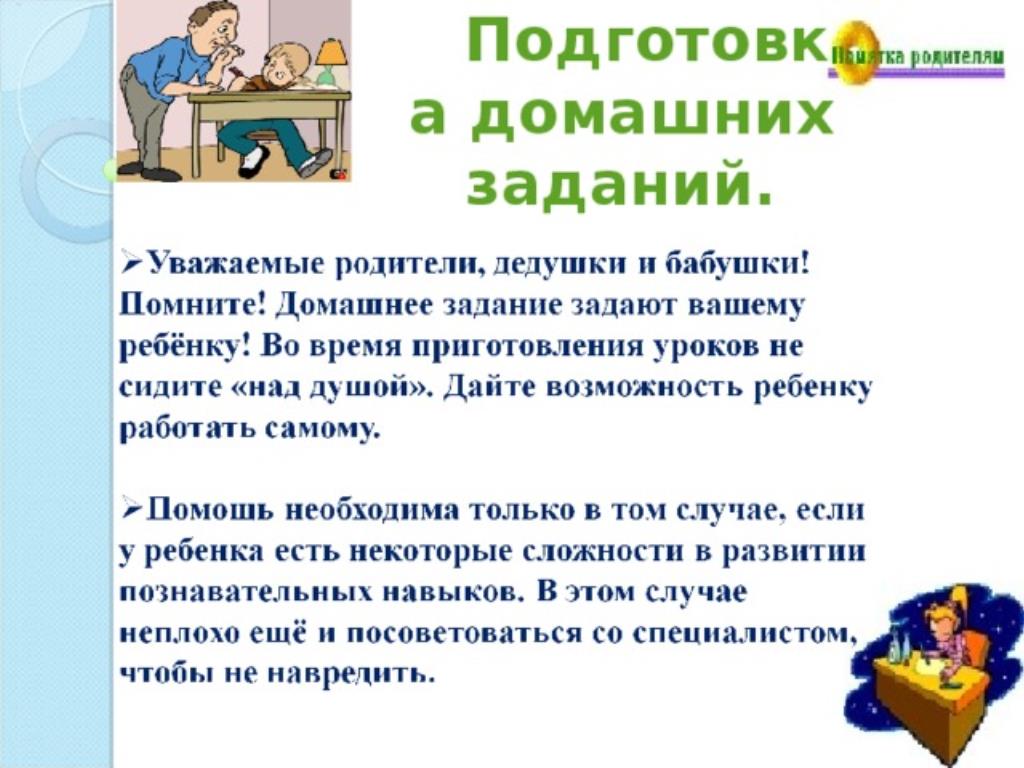 Подготовка домашних заданий.

Памятка родителям

➢Уважаемые родители, дедушки и бабушки! Помните! Домашнее задание задают вашему ребёнку! Во время приготовления уроков не сидите «над душой». Дайте возможность ребенку работать самому.

➢Помошь необходима только в том случае, если у ребенка есть некоторые сложности в развитии познавательных навыков. В этом случае неплохо ещё и посоветоваться со специалистом, чтобы не навредить.